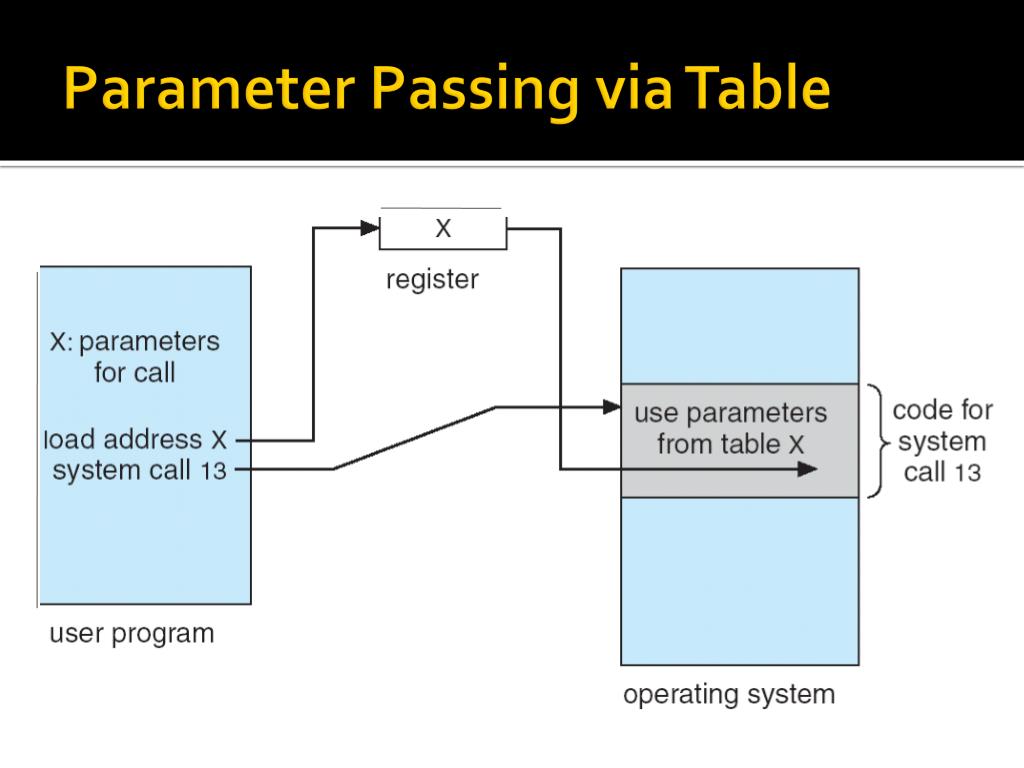 Parameter Passing via Table

X

register

X: parameters for call

load address X
system call 13

user program

use parameters from table X

code for system call 13

operating system